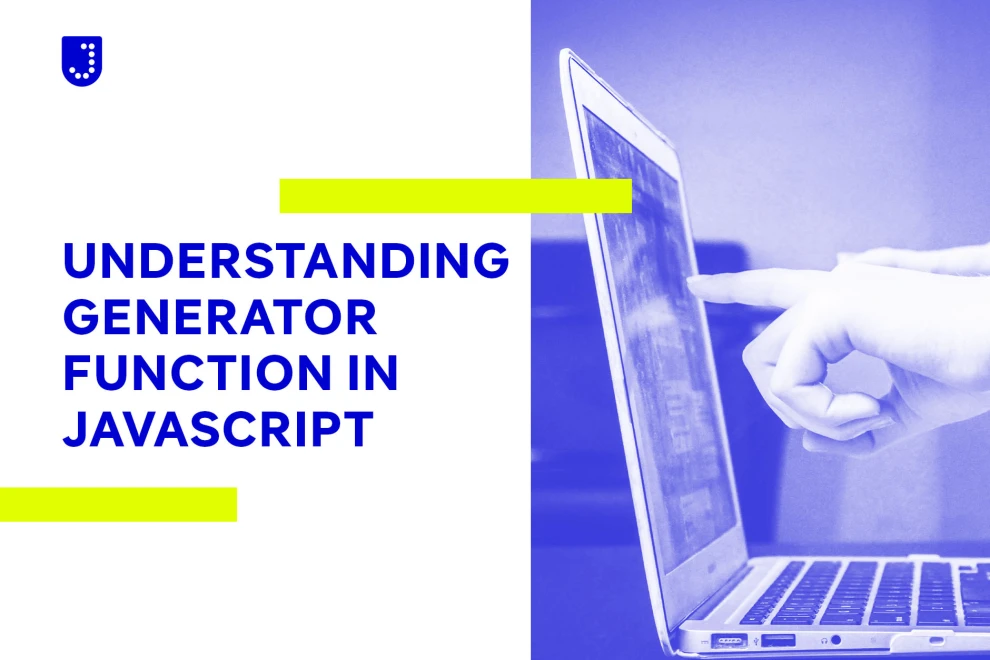 UNDERSTANDING GENERATOR FUNCTION IN JAVASCRIPT